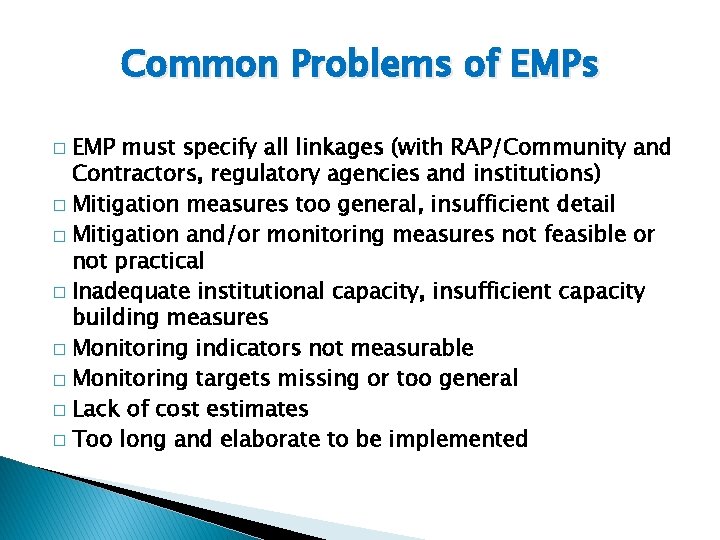 Common Problems of EMPs

□ EMP must specify all linkages (with RAP/Community and Contractors, regulatory agencies and institutions)
□ Mitigation measures too general, insufficient detail
□ Mitigation and/or monitoring measures not feasible or not practical
□ Inadequate institutional capacity, insufficient capacity building measures
□ Monitoring indicators not measurable
□ Monitoring targets missing or too general
□ Lack of cost estimates
□ Too long and elaborate to be implemented